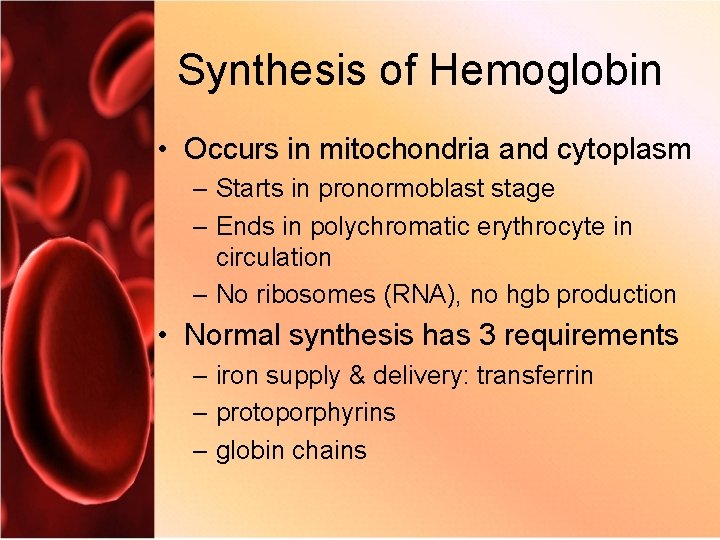 Synthesis of Hemoglobin

• Occurs in mitochondria and cytoplasm
  – Starts in pronormoblast stage
  – Ends in polychromatic erythrocyte in circulation
  – No ribosomes (RNA), no hgb production
• Normal synthesis has 3 requirements
  – iron supply & delivery: transferrin
  – protoporphyrins
  – globin chains